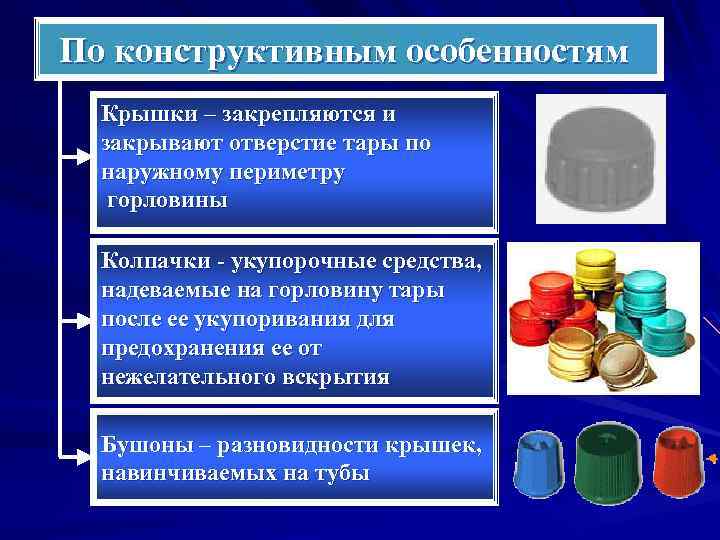 По конструктивным особенностям

Крышки – закрепляются и закрывают отверстие тары по наружному периметру горловины

Колпачки - укупорочные средства, надеваемые на горловину тары после ее укупоривания для предохранения ее от нежелательного вскрытия

Бушоны – разновидности крышек, навинчиваемых на тубы